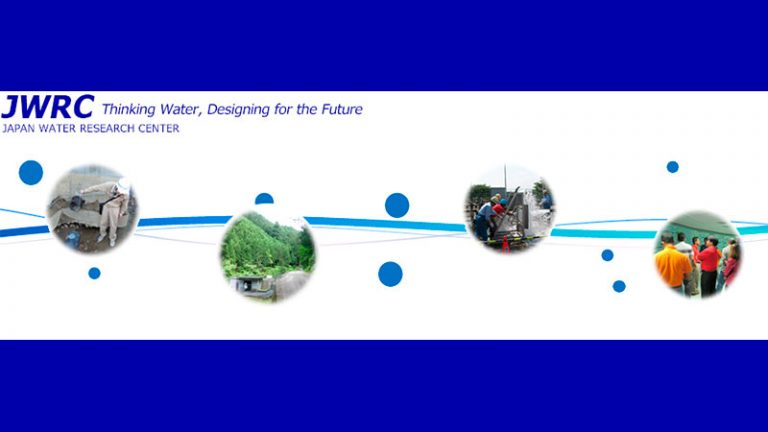 JWRC Thinking Water, Designing for the Future
JAPAN WATER RESEARCH CENTER